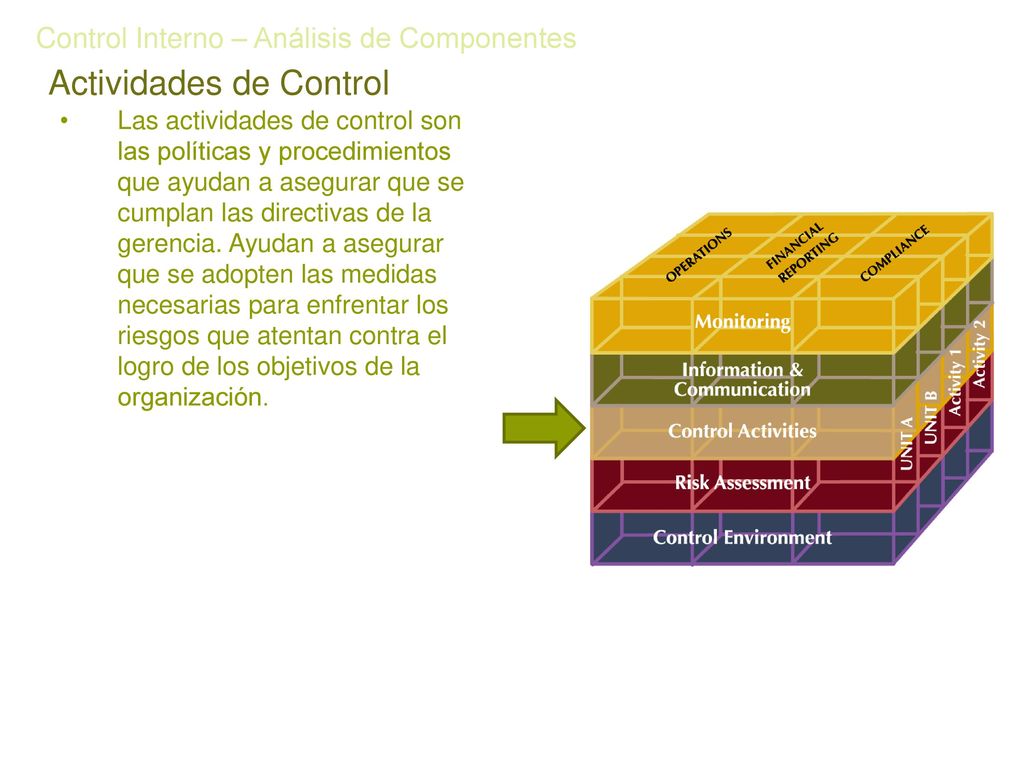 Control Interno – Análisis de Componentes

Actividades de Control

• Las actividades de control son las políticas y procedimientos que ayudan a asegurar que se cumplan las directivas de la gerencia. Ayudan a asegurar que se adopten las medidas necesarias para enfrentar los riesgos que atentan contra el logro de los objetivos de la organización.

OPERATIONS
FINANCIAL REPORTING
COMPLIANCE
Monitoring
Information & Communication
Control Activities
Risk Assessment
Control Environment
UNIT A
UNIT B
Activity 1
Activity 2